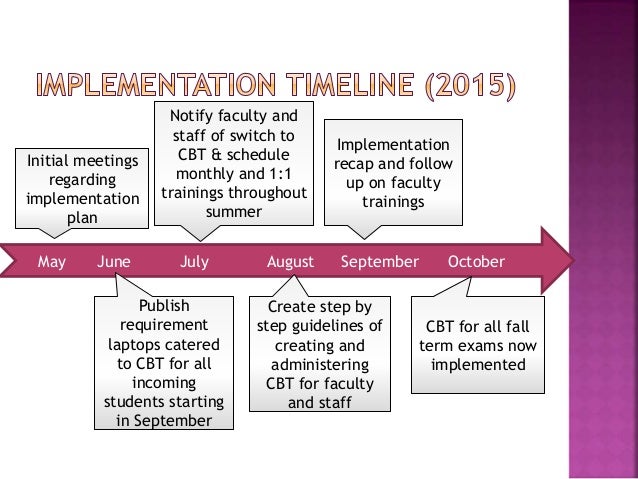 IMPLEMENTATION TIMELINE (2015)

Initial meetings regarding implementation plan

Notify faculty and staff of switch to CBT & schedule monthly and 1:1 trainings throughout summer

Implementation recap and follow up on faculty trainings

May June July August September October

Publish requirement laptops catered to CBT for all incoming students starting in September

Create step by step guidelines of creating and administering CBT for faculty and staff

CBT for all fall term exams now implemented